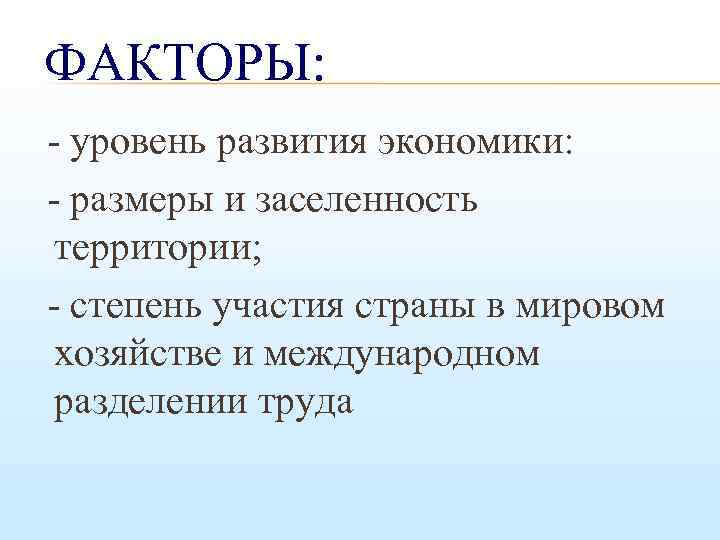 ФАКТОРЫ:

- уровень развития экономики:

- размеры и заселенность территории;

- степень участия страны в мировом хозяйстве и международном разделении труда